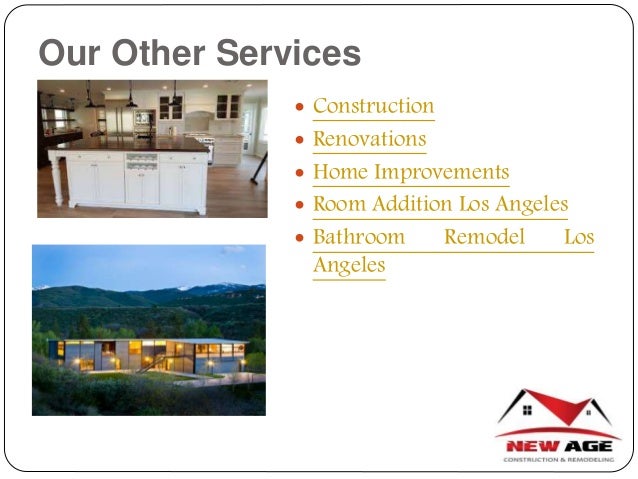 Our Other Services

- Construction
- Renovations
- Home Improvements
- Room Addition Los Angeles
- Bathroom Remodel Los Angeles

NEW AGE
CONSTRUCTION & REMODELING